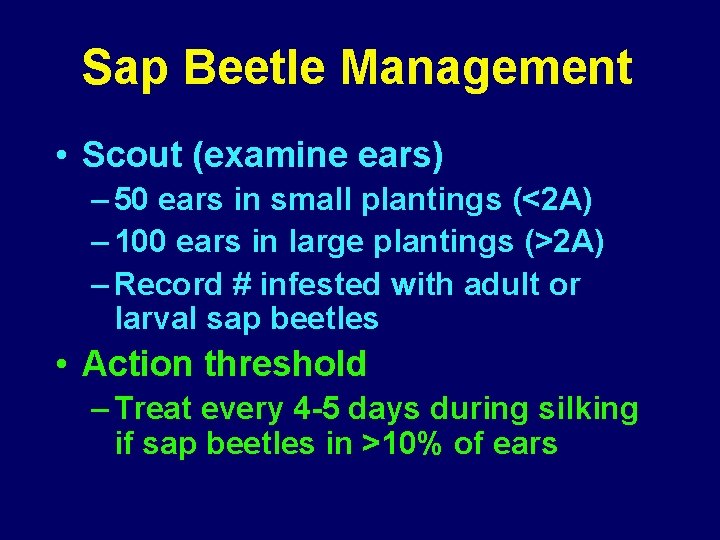 Sap Beetle Management

• Scout (examine ears)
– 50 ears in small plantings (<2A)
– 100 ears in large plantings (>2A)
– Record # infested with adult or larval sap beetles

• Action threshold
– Treat every 4-5 days during silking if sap beetles in >10% of ears